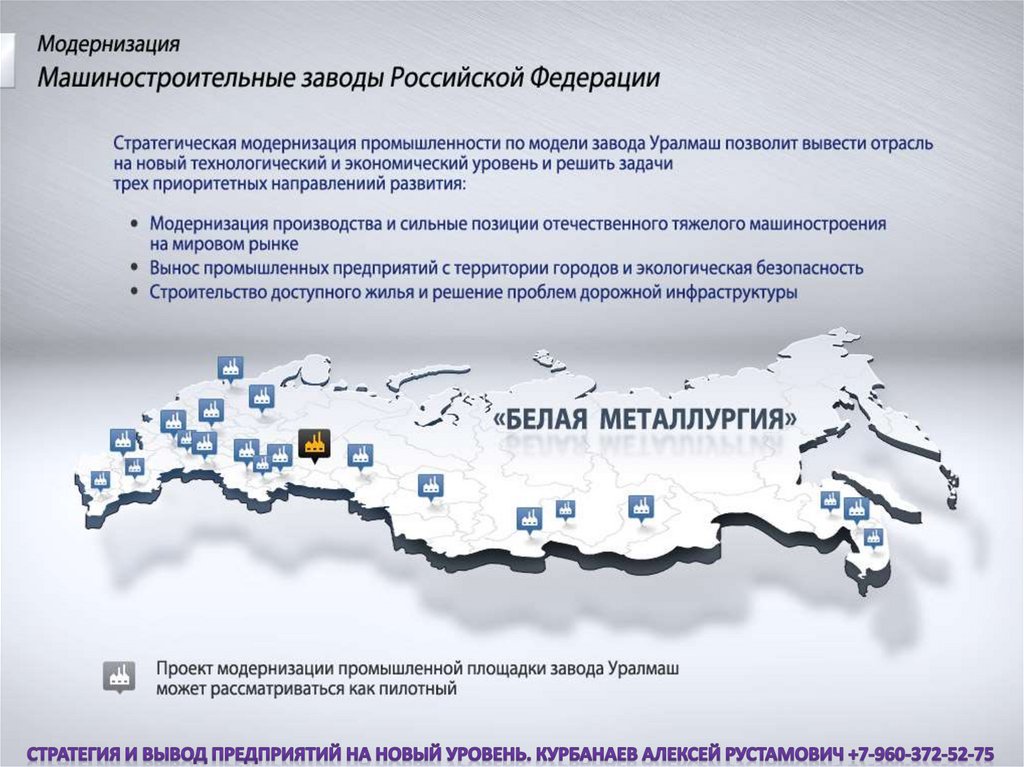 Модернизация
Машиностроительные заводы Российской Федерации

Стратегическая модернизация промышленности по модели завода Уралмаш позволит вывести отрасль на новый технологический и экономический уровень и решить задачи трех приоритетных направлениий развития:

• Модернизация производства и сильные позиции отечественного тяжелого машиностроения на мировом рынке
• Вынос промышленных предприятий с территории городов и экологическая безопасность
• Строительство доступного жилья и решение проблем дорожной инфраструктуры

«БЕЛАЯ МЕТАЛЛУРГИЯ»

Проект модернизации промышленной площадки завода Уралмаш может рассматриваться как пилотный

СТРАТЕГИЯ И ВЫВОД ПРЕДПРИЯТИЙ НА НОВЫЙ УРОВЕНЬ. КУРБАНАЕВ АЛЕКСЕЙ РУСТАМОВИЧ +7-960-372-52-75